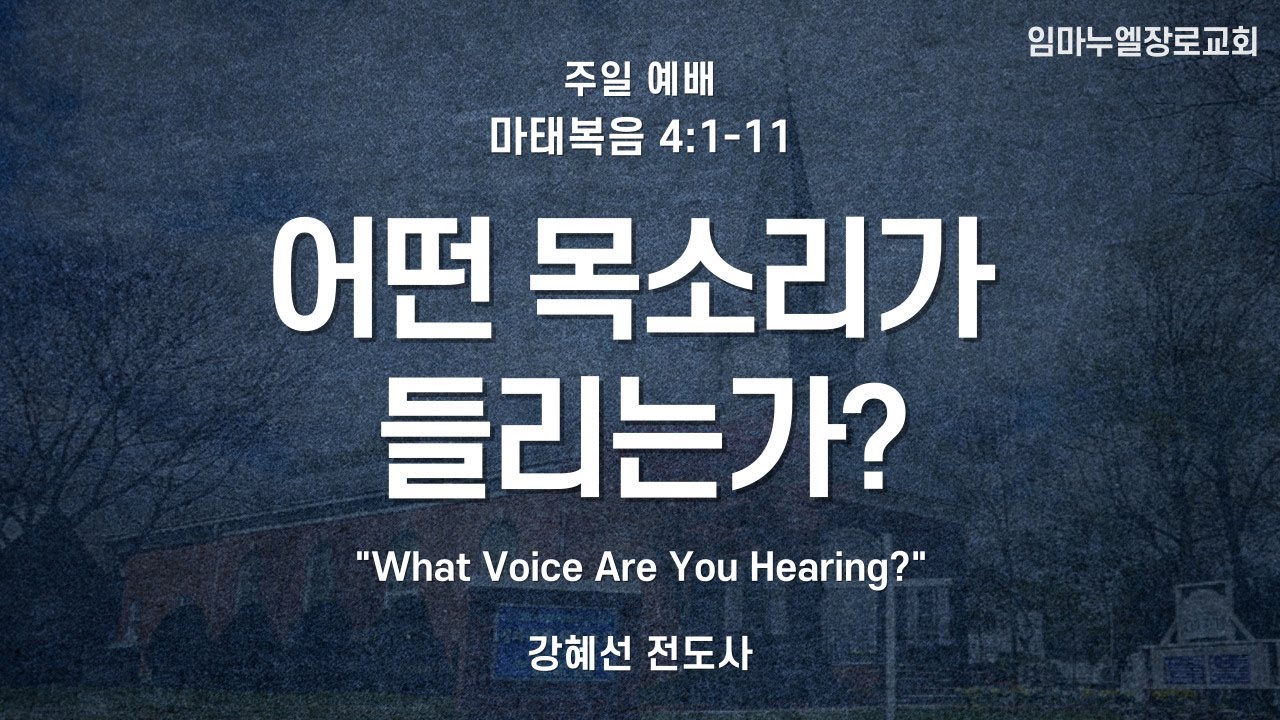 임마누엘장로교회

주일 예배
마태복음 4:1-11

어떤 목소리가
들리는가?

"What Voice Are You Hearing?"

강혜선 전도사